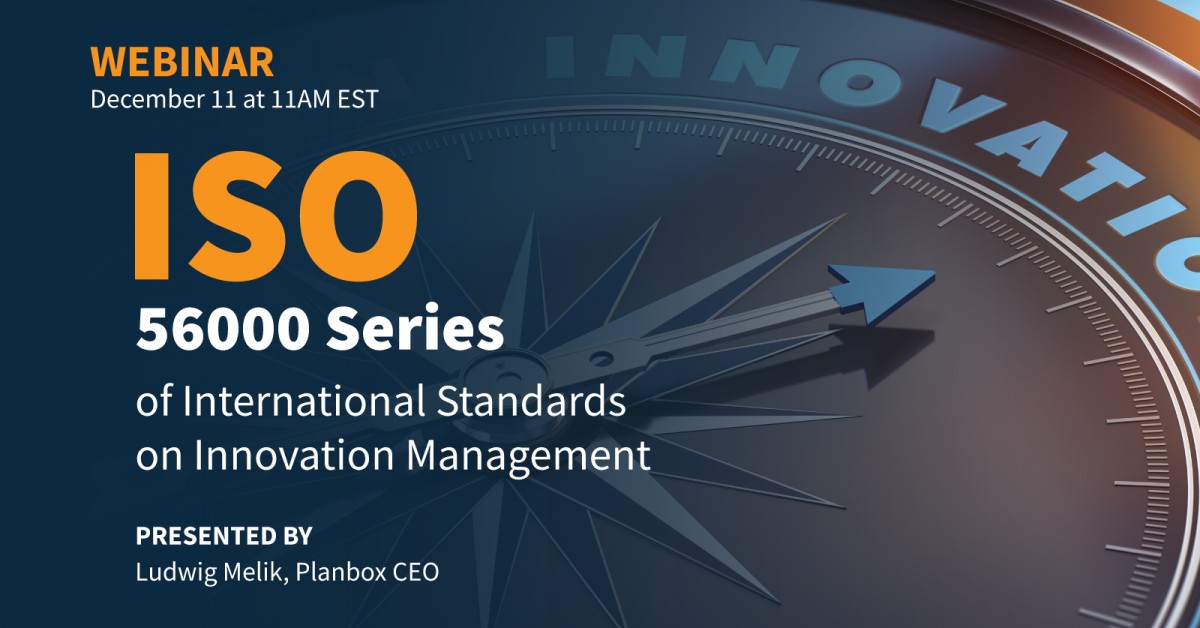 WEBINAR
December 11 at 11AM EST

ISO
56000 Series
of International Standards on Innovation Management

PRESENTED BY
Ludwig Melik, Planbox CEO

INNOVATIO